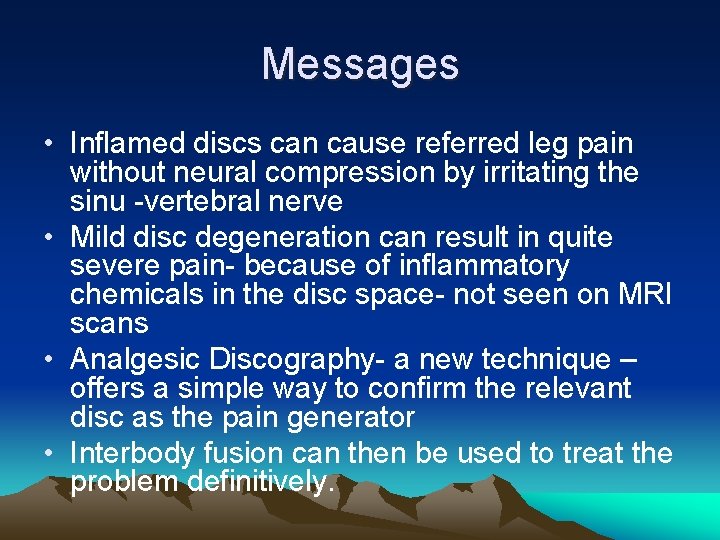 Messages

• Inflamed discs can cause referred leg pain without neural compression by irritating the sinu -vertebral nerve
• Mild disc degeneration can result in quite severe pain- because of inflammatory chemicals in the disc space- not seen on MRI scans
• Analgesic Discography- a new technique – offers a simple way to confirm the relevant disc as the pain generator
• Interbody fusion can then be used to treat the problem definitively.